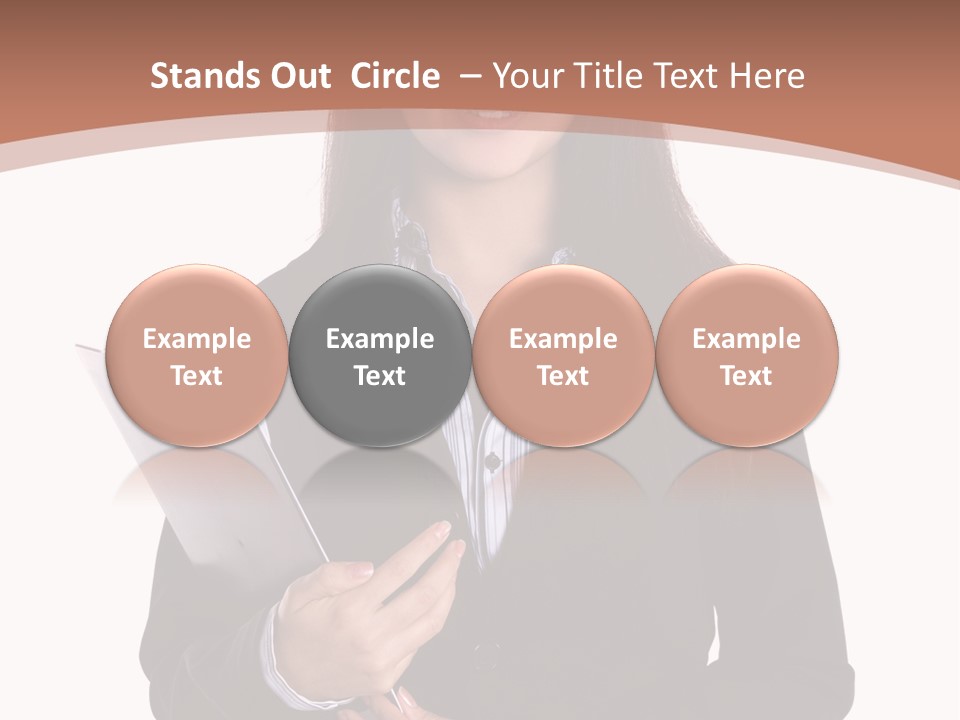 Stands Out Circle – Your Title Text Here

Example Text

Example Text

Example Text

Example Text